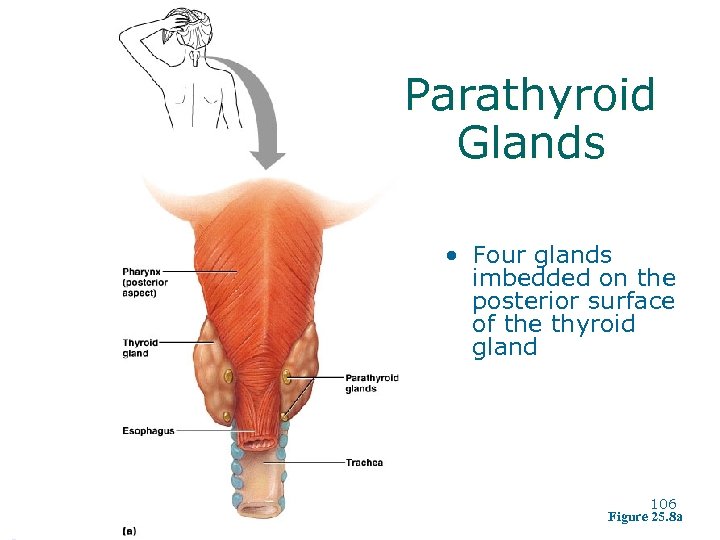 Parathyroid Glands

• Four glands imbedded on the posterior surface of the thyroid gland

Pharynx (posterior aspect)

Thyroid gland

Parathyroid glands

Esophagus

Trachea

(a)

106

Figure 25.8a